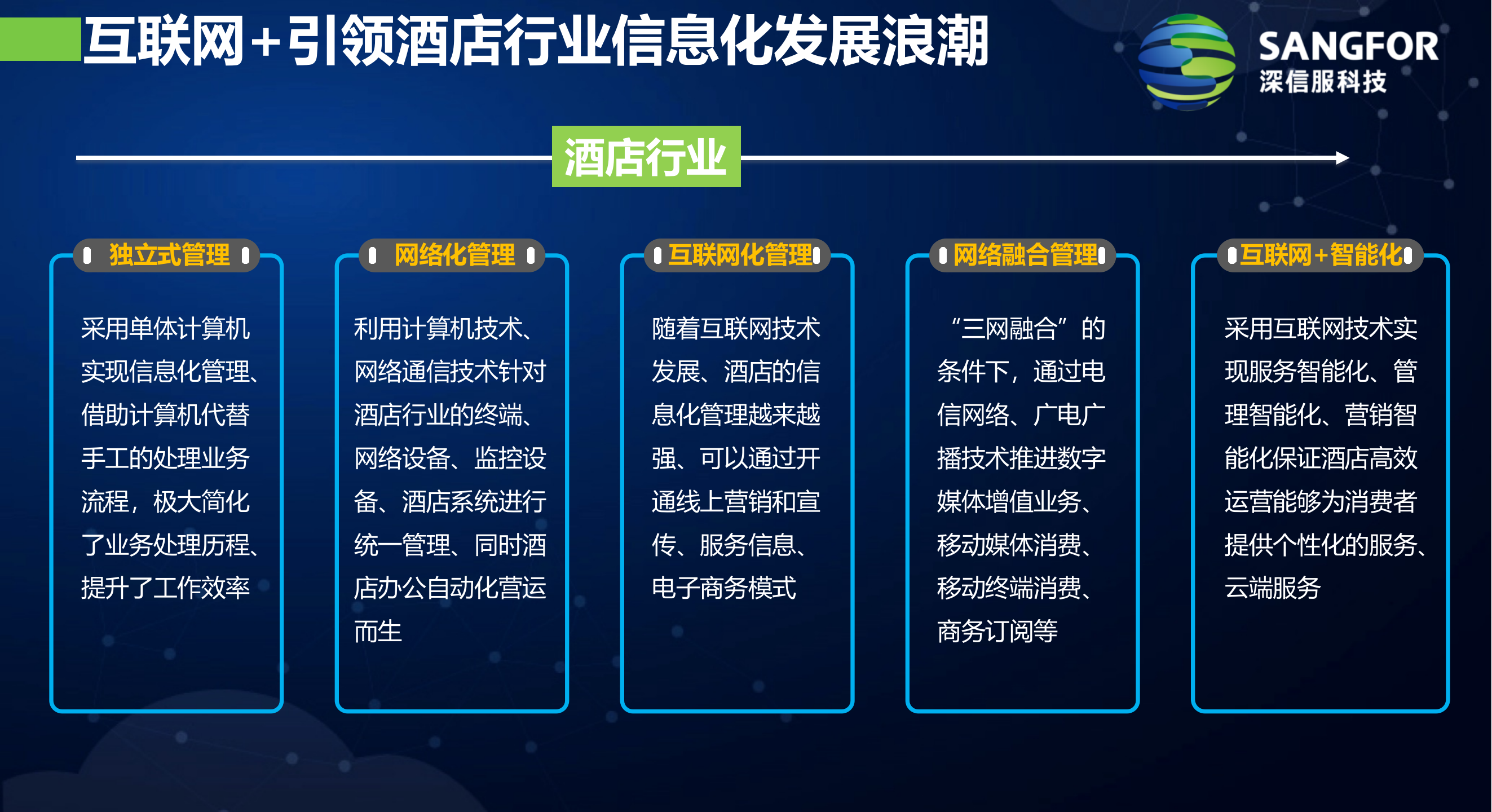 互联网+引领酒店行业信息化发展浪潮

SANGFOR
深信服科技

酒店行业

独立式管理

采用单体计算机实现信息化管理、借助计算机代替手工的处理业务流程，极大简化了业务处理历程、提升了工作效率

网络化管理

利用计算机技术、网络通信技术针对酒店行业的终端、网络设备、监控设备、酒店系统进行统一管理、同时酒店办公自动化营运而生

互联网化管理

随着互联网技术发展、酒店的信息化管理越来越强、可以通过开通线上营销和宣传、服务信息、电子商务模式

网络融合管理

“三网融合”的条件下，通过电信网络、广电广播技术推进数字媒体增值业务、移动媒体消费、移动终端消费、商务订阅等

互联网+智能化

采用互联网技术实现服务智能化、管理智能化、营销智能化保证酒店高效运营能够为消费者提供个性化的服务、云端服务